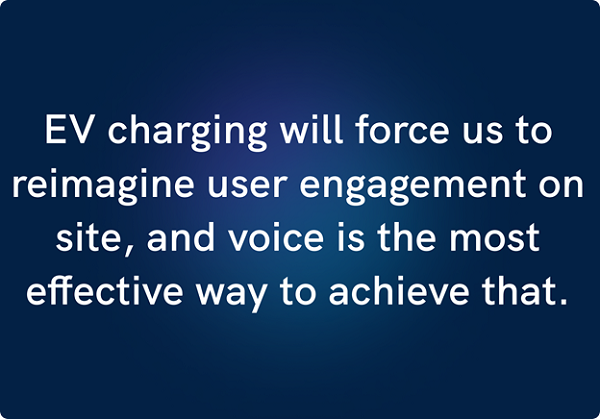 EV charging will force us to reimagine user engagement on site, and voice is the most effective way to achieve that.